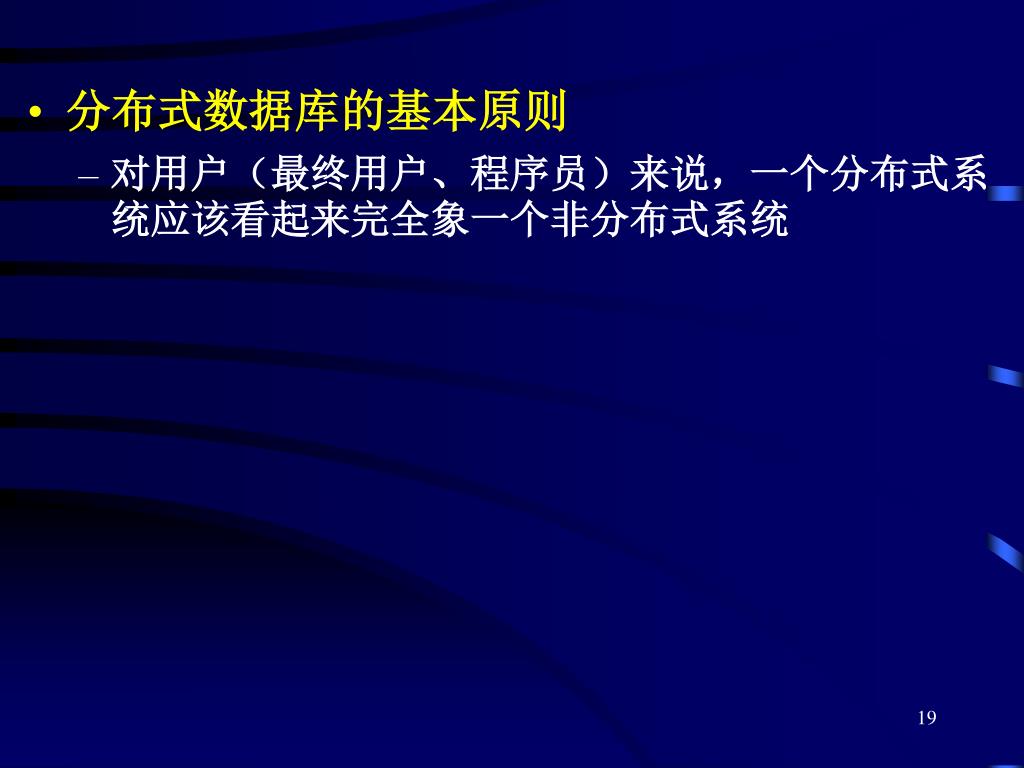 • 分布式数据库的基本原则

– 对用户（最终用户、程序员）来说，一个分布式系统应该看起来完全象一个非分布式系统

19